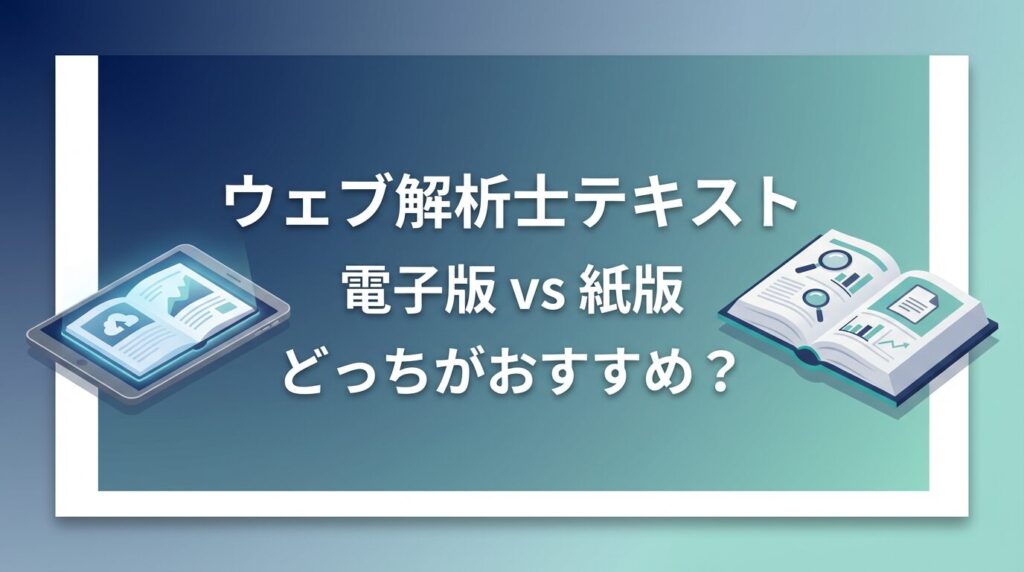 ウェブ解析士テキスト
電子版 vs 紙版
どっちがおすすめ？